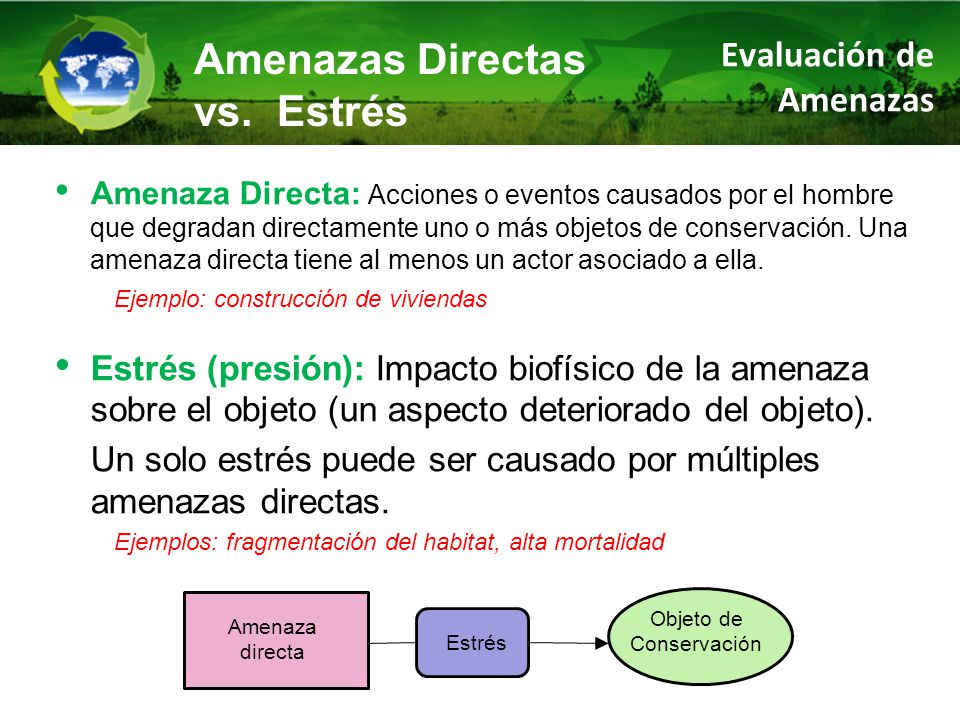 Amenazas Directas vs. Estrés

Evaluación de Amenazas

• Amenaza Directa: Acciones o eventos causados por el hombre que degradan directamente uno o más objetos de conservación. Una amenaza directa tiene al menos un actor asociado a ella.

Ejemplo: construcción de viviendas

• Estrés (presión): Impacto biofísico de la amenaza sobre el objeto (un aspecto deteriorado del objeto).

Un solo estrés puede ser causado por múltiples amenazas directas.

Ejemplos: fragmentación del habitat, alta mortalidad

Amenaza directa

Estrés

Objeto de Conservación